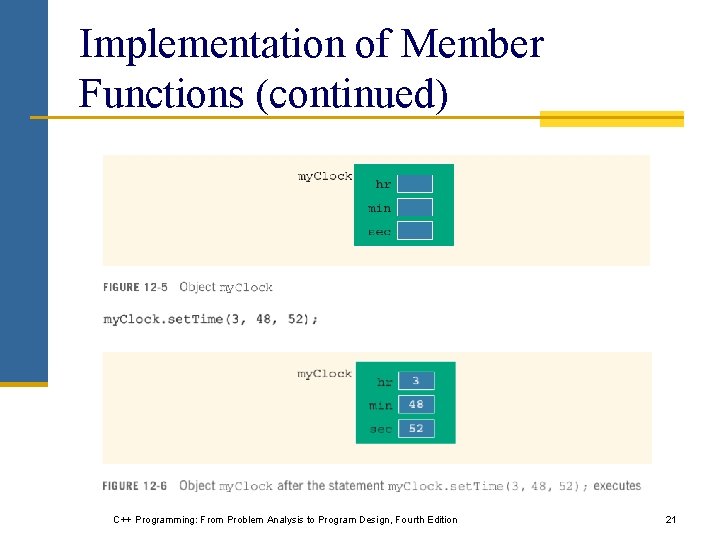 Implementation of Member Functions (continued)

myClock
hr
min
sec

FIGURE 12-5 Object myClock

myClock.setTime(3, 48, 52);

myClock
hr 3
min 48
sec 52

FIGURE 12-6 Object myClock after the statement myClock.setTime(3, 48, 52); executes

C++ Programming: From Problem Analysis to Program Design, Fourth Edition

21